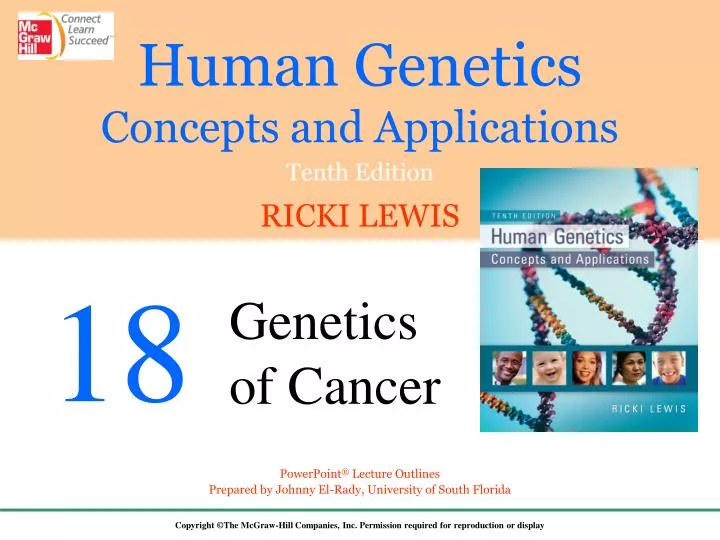 Mc Graw Hill Connect Learn Succeed

Human Genetics
Concepts and Applications
Tenth Edition
RICKI LEWIS

TENTH EDITION
Human Genetics
Concepts and Applications
RICKI LEWIS

18 Genetics of Cancer

PowerPoint® Lecture Outlines
Prepared by Johnny El-Rady, University of South Florida

Copyright ©The McGraw-Hill Companies, Inc. Permission required for reproduction or display